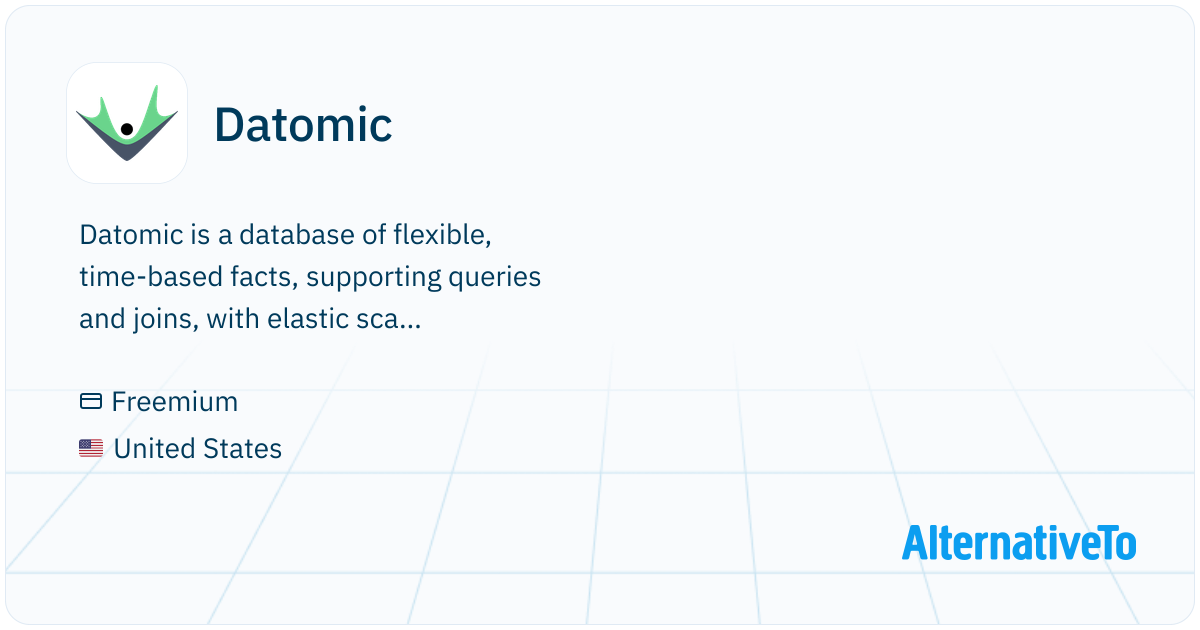 Datomic

Datomic is a database of flexible, time-based facts, supporting queries and joins, with elastic sca...

Freemium
United States

AlternativeTo